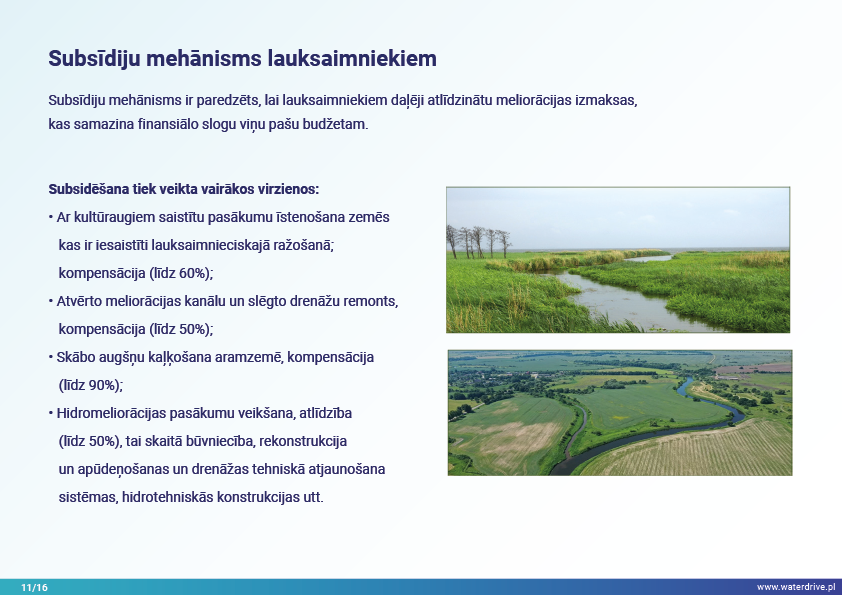 Subsīdiju mehānisms lauksaimniekiem

Subsīdiju mehānisms ir paredzēts, lai lauksaimniekiem daļēji atlīdzinātu meliorācijas izmaksas, kas samazina finansiālo slogu viņu pašu budžetam.

Subsidēšana tiek veikta vairākos virzienos:
• Ar kultūraugiem saistītu pasākumu īstenošana zemēs kas ir iesaistīti lauksaimnieciskajā ražošanā; kompensācija (līdz 60%);
• Atvērto meliorācijas kanālu un slēgto drenāžu remonts, kompensācija (līdz 50%);
• Skābo augšņu kaļķošana aramzemē, kompensācija (līdz 90%);
• Hidromeliorācijas pasākumu veikšana, atlīdzība (līdz 50%), tai skaitā būvniecība, rekonstrukcija un apūdeņošanas un drenāžas tehniskā atjaunošana sistēmas, hidrotehniskās konstrukcijas utt.

11/16
www.waterdrive.pl